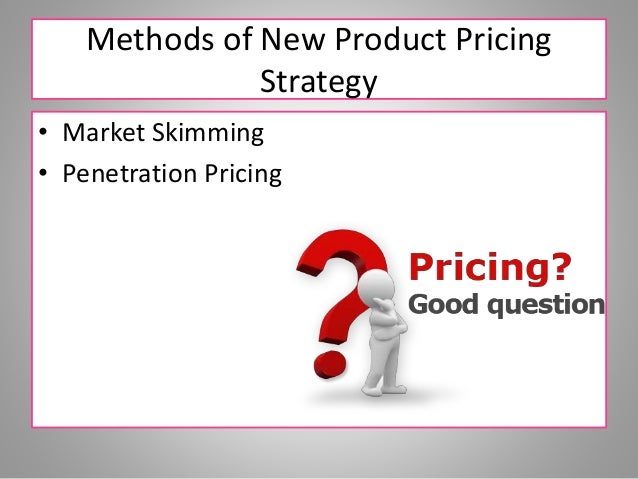 Methods of New Product Pricing Strategy

• Market Skimming
• Penetration Pricing

Pricing?
Good question